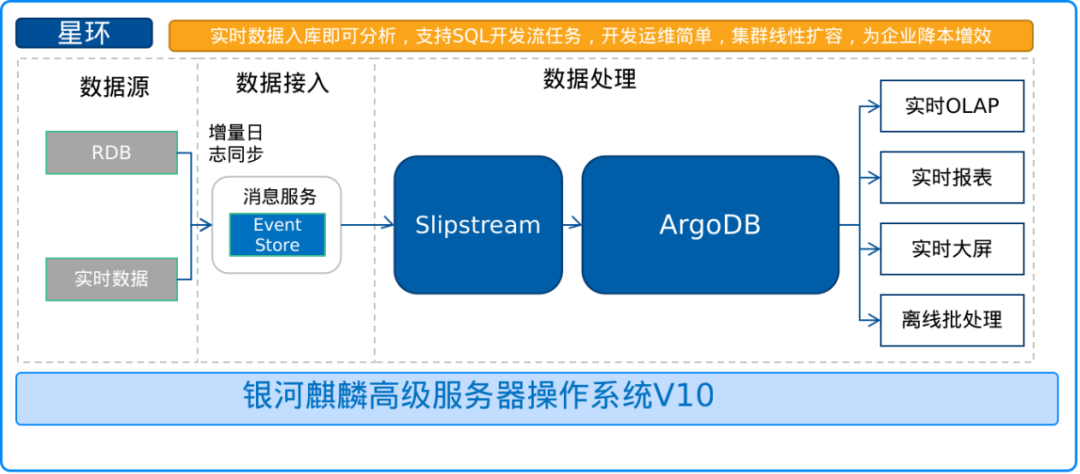 星环

实时数据入库即可分析，支持SQL开发流任务，开发运维简单，集群线性扩容，为企业降本增效

数据源

RDB

实时数据

数据接入

增量日志同步

消息服务

Event Store

数据处理

Slipstream

ArgoDB

实时OLAP

实时报表

实时大屏

离线批处理

银河麒麟高级服务器操作系统V10